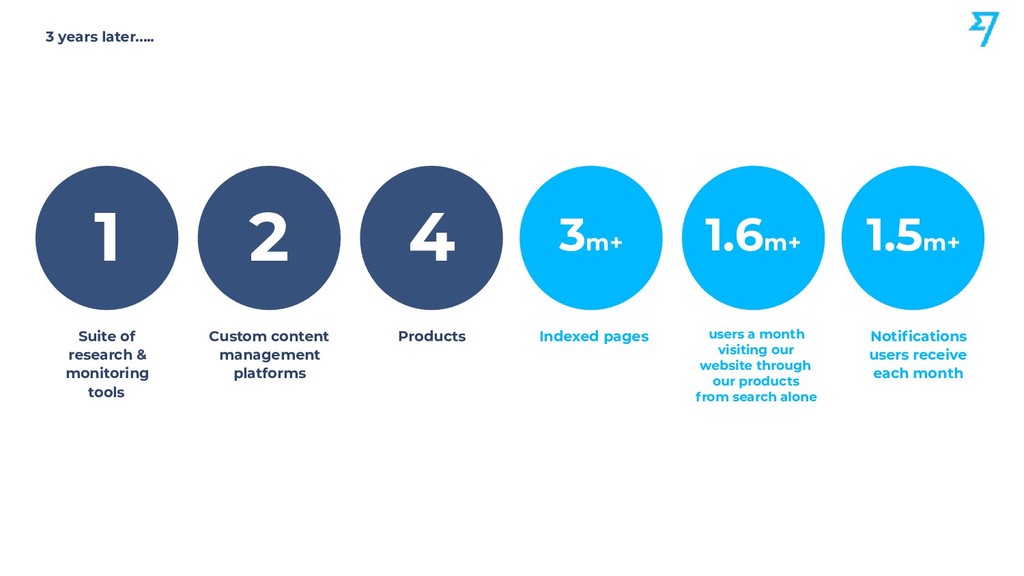 3 years later.....

1
Suite of research & monitoring tools

2
Custom content management platforms

4
Products

3m+
Indexed pages

1.6m+
users a month visiting our website through our products from search alone

1.5m+
Notifications users receive each month